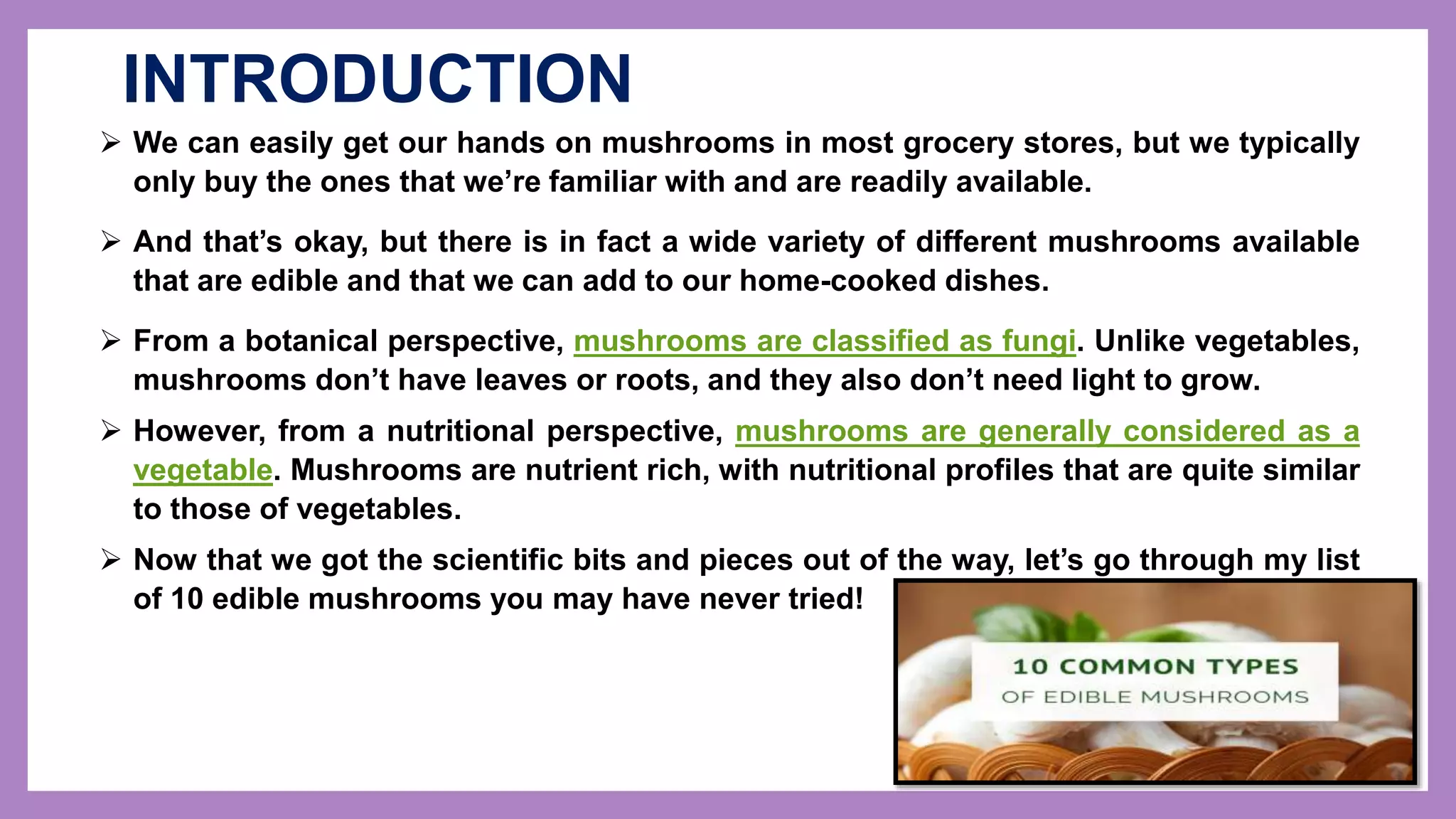 INTRODUCTION

➢ We can easily get our hands on mushrooms in most grocery stores, but we typically only buy the ones that we're familiar with and are readily available.

➢ And that's okay, but there is in fact a wide variety of different mushrooms available that are edible and that we can add to our home-cooked dishes.

➢ From a botanical perspective, mushrooms are classified as fungi. Unlike vegetables, mushrooms don't have leaves or roots, and they also don't need light to grow.

➢ However, from a nutritional perspective, mushrooms are generally considered as a vegetable. Mushrooms are nutrient rich, with nutritional profiles that are quite similar to those of vegetables.

➢ Now that we got the scientific bits and pieces out of the way, let's go through my list of 10 edible mushrooms you may have never tried!

10 COMMON TYPES
OF EDIBLE MUSHROOMS